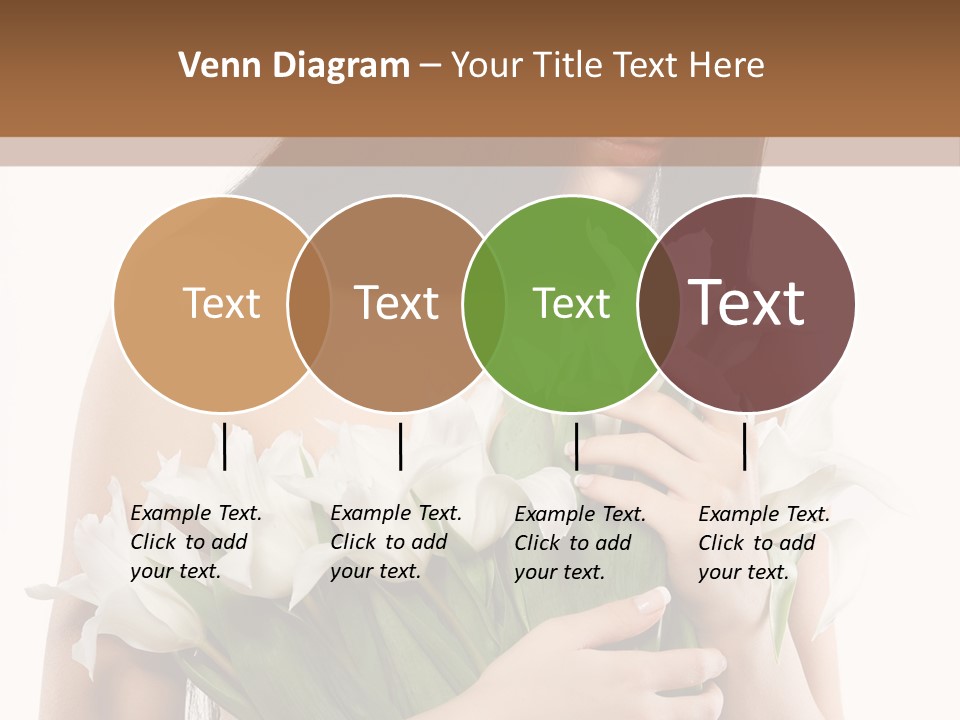 Venn Diagram – Your Title Text Here

Text

Text

Text

Text

Example Text. Click to add your text.

Example Text. Click to add your text.

Example Text. Click to add your text.

Example Text. Click to add your text.